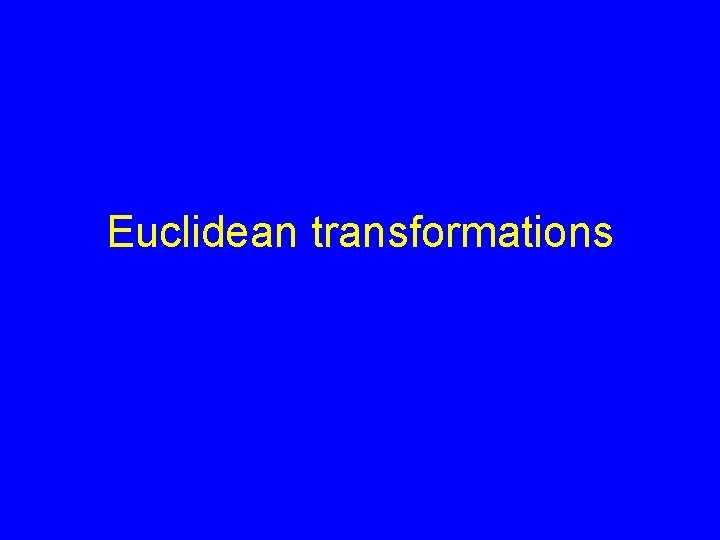 Euclidean transformations